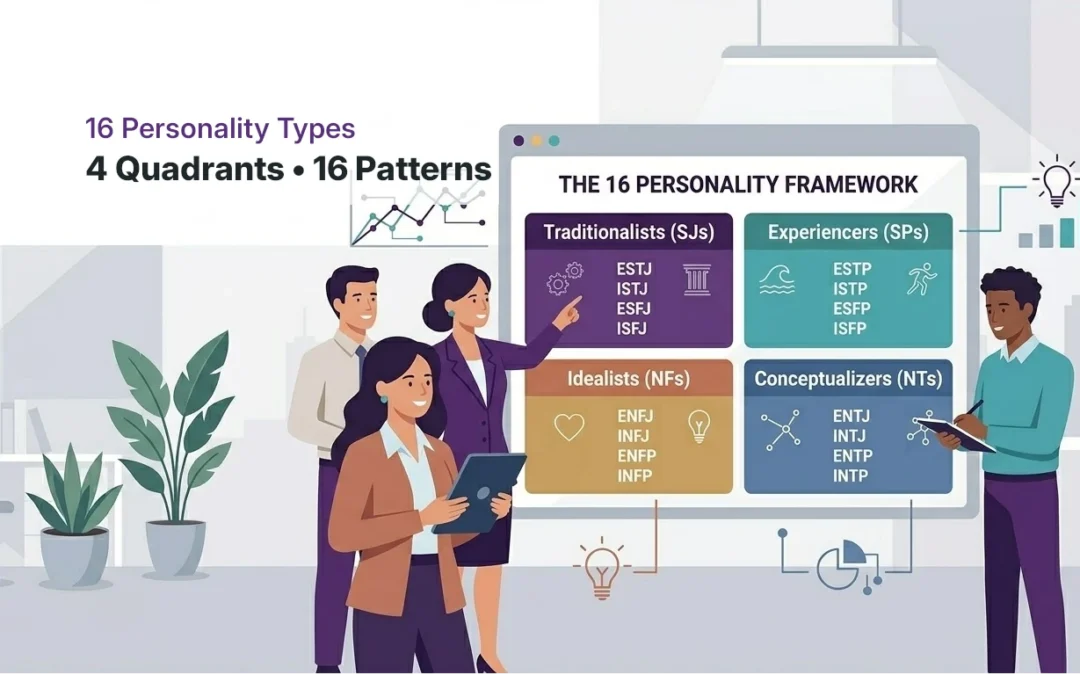 16 Personality Types
4 Quadrants • 16 Patterns

THE 16 PERSONALITY FRAMEWORK

Traditionalists (SJs)
ESTJ
ISTJ
ESFJ
ISFJ

Experiencers (SPs)
ESTP
ISTP
ESFP
ISFP

Idealists (NFs)
ENFJ
INFJ
ENFP
INFP

Conceptualizers (NTs)
ENTJ
INTJ
ENTP
INTP